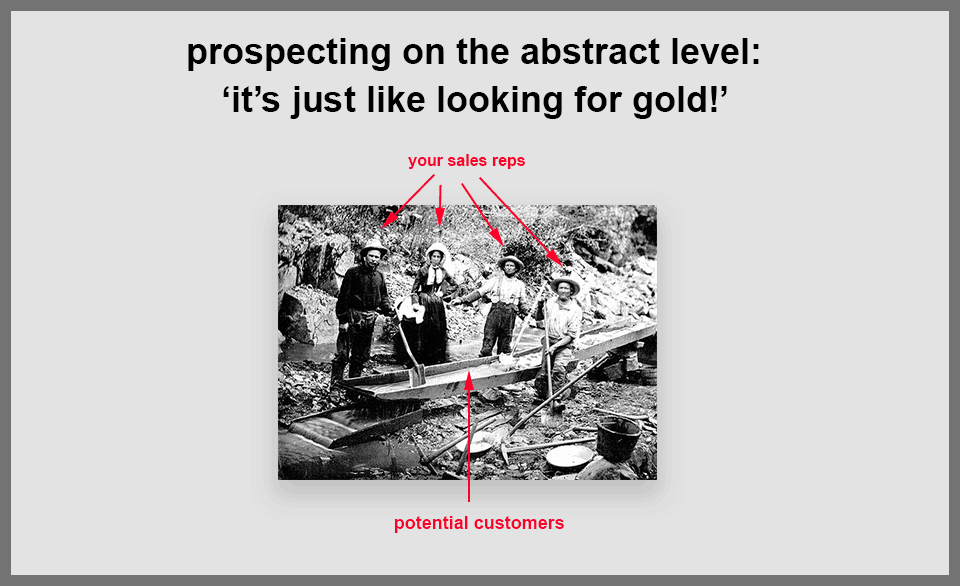 prospecting on the abstract level:
‘it’s just like looking for gold!’

your sales reps

potential customers